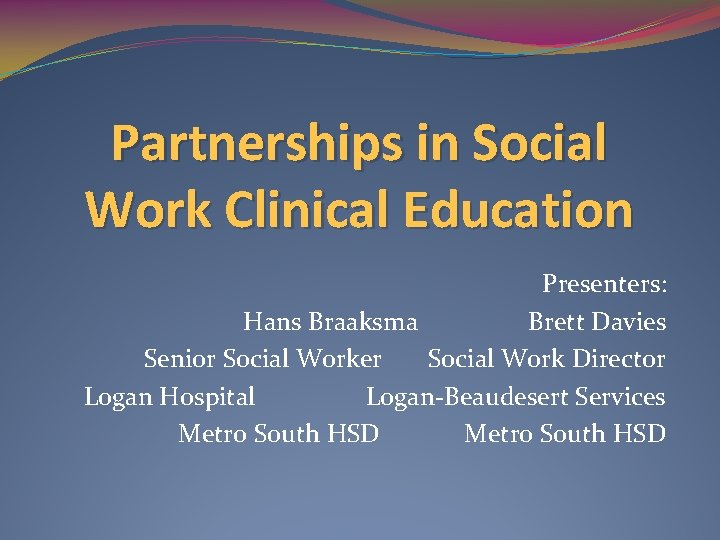 Partnerships in Social Work Clinical Education

Presenters:

Hans Braaksma
Senior Social Worker
Logan Hospital
Metro South HSD

Brett Davies
Social Work Director
Logan-Beaudesert Services
Metro South HSD